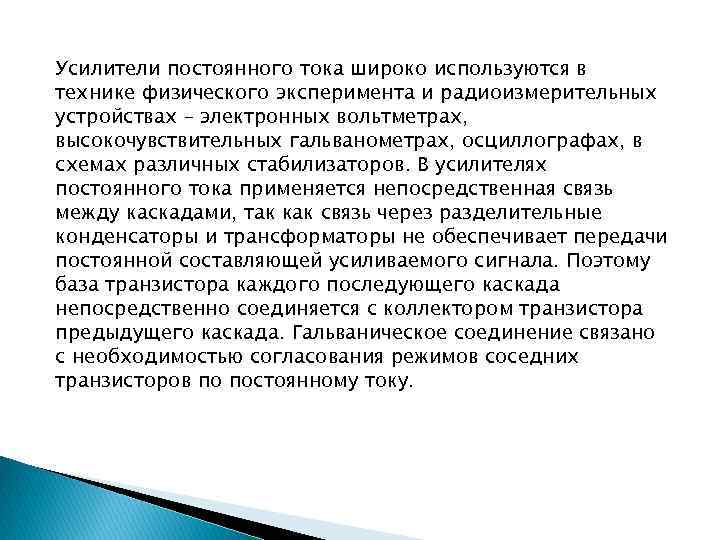 Усилители постоянного тока широко используются в технике физического эксперимента и радиоизмерительных устройствах – электронных вольтметрах, высокочувствительных гальванометрах, осциллографах, в схемах различных стабилизаторов. В усилителях постоянного тока применяется непосредственная связь между каскадами, так как связь через разделительные конденсаторы и трансформаторы не обеспечивает передачи постоянной составляющей усиливаемого сигнала. Поэтому база транзистора каждого последующего каскада непосредственно соединяется с коллектором транзистора предыдущего каскада. Гальваническое соединение связано с необходимостью согласования режимов соседних транзисторов по постоянному току.